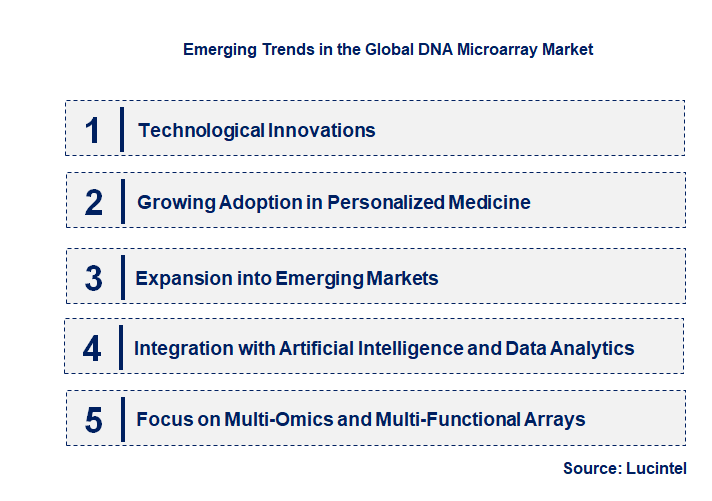 Emerging Trends in the Global DNA Microarray Market

1 Technological Innovations

2 Growing Adoption in Personalized Medicine

3 Expansion into Emerging Markets

4 Integration with Artificial Intelligence and Data Analytics

5 Focus on Multi-Omics and Multi-Functional Arrays

Source: Lucintel